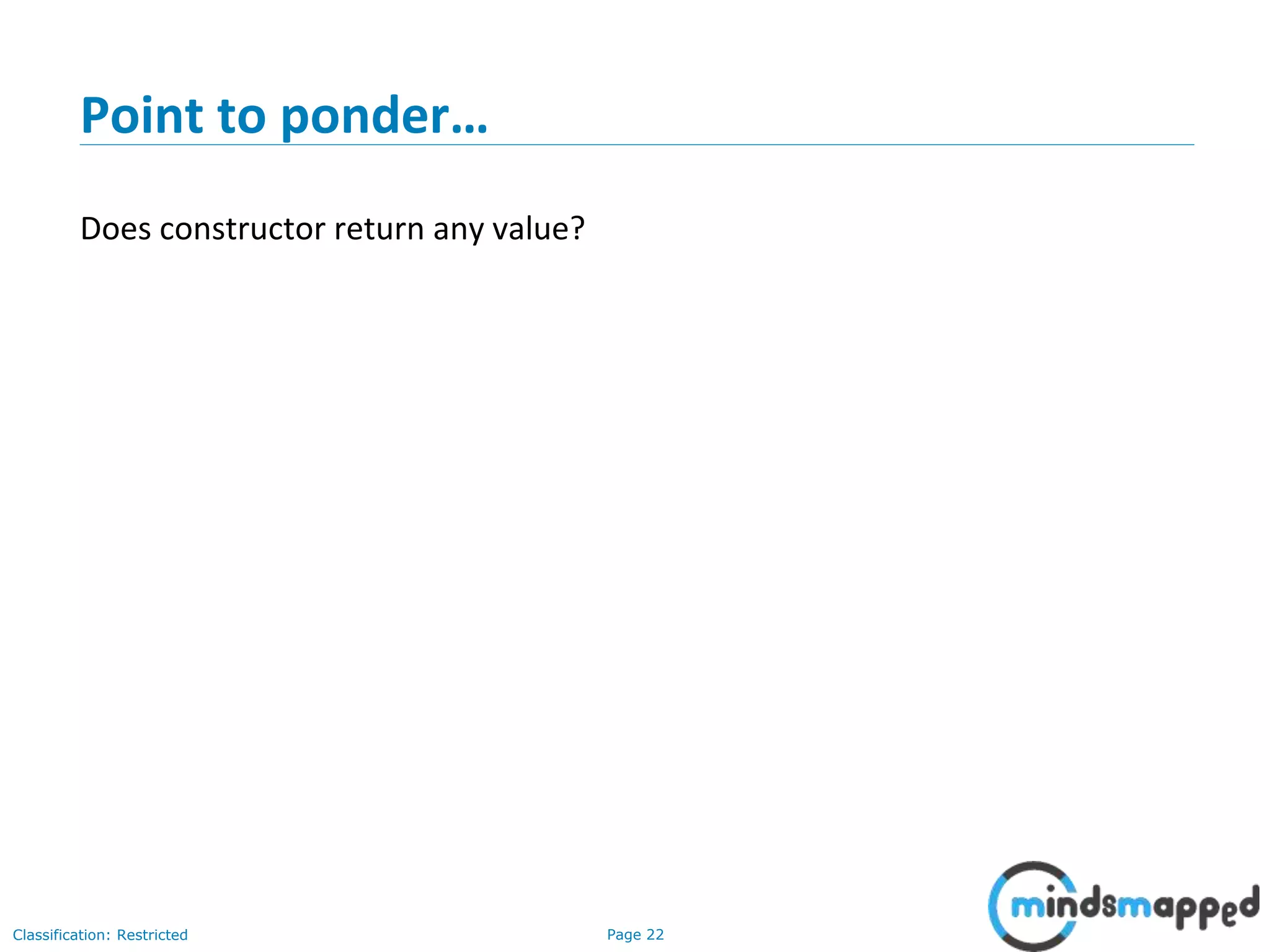 Point to ponder…

Does constructor return any value?

Classification: Restricted

Page 22

mindsmapped